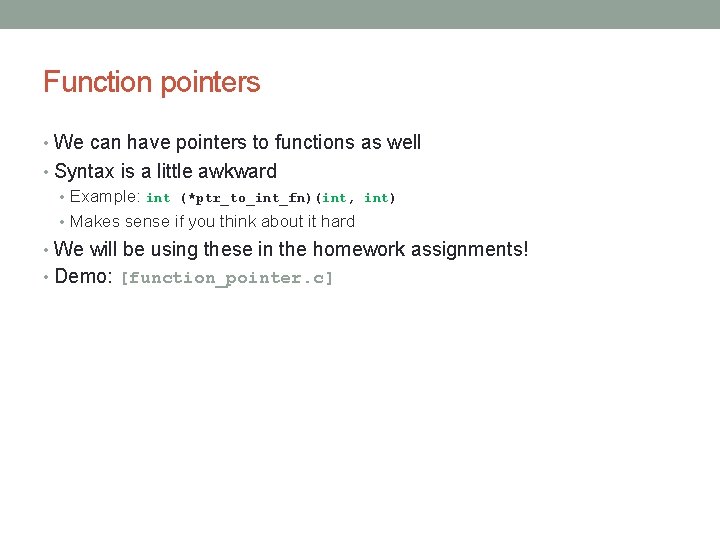 Function pointers

• We can have pointers to functions as well
• Syntax is a little awkward
  • Example: int (*ptr_to_int_fn)(int, int)
  • Makes sense if you think about it hard
• We will be using these in the homework assignments!
• Demo: [function_pointer.c]